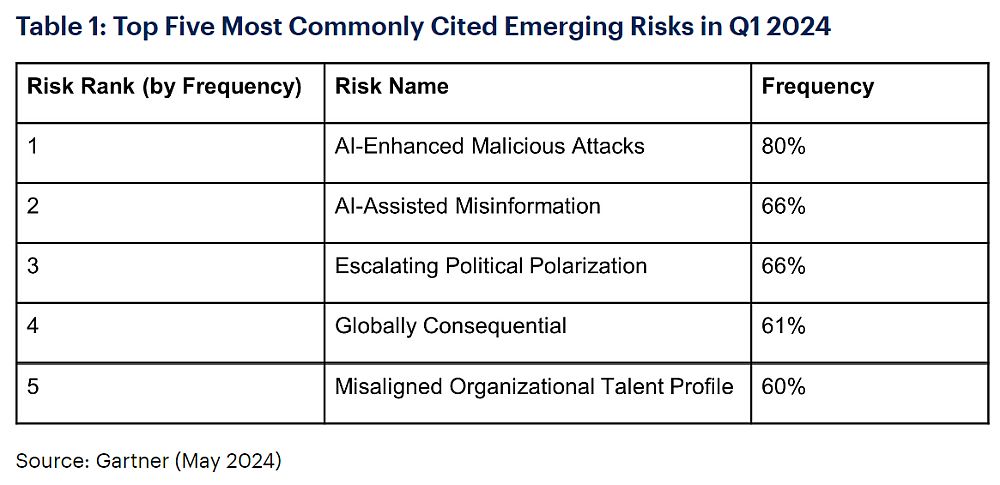 Table 1: Top Five Most Commonly Cited Emerging Risks in Q1 2024

| Risk Rank (by Frequency) | Risk Name | Frequency |
|---|---|---|
| 1 | AI-Enhanced Malicious Attacks | 80% |
| 2 | AI-Assisted Misinformation | 66% |
| 3 | Escalating Political Polarization | 66% |
| 4 | Globally Consequential | 61% |
| 5 | Misaligned Organizational Talent Profile | 60% |

Source: Gartner (May 2024)